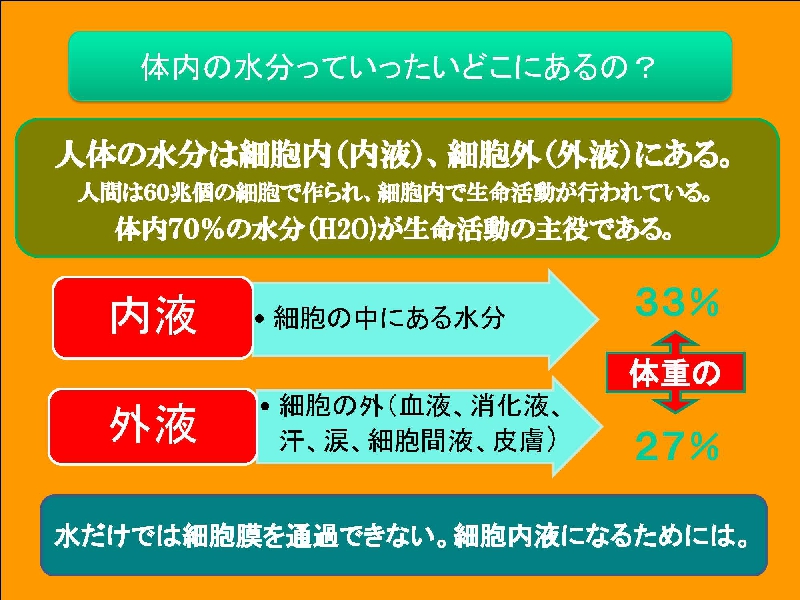 体内の水分っていったいどこにあるの？

人体の水分は細胞内（内液）、細胞外（外液）にある。
人間は60兆個の細胞で作られ、細胞内で生命活動が行われている。
体内70%の水分（H2O）が生命活動の主役である。

内液

• 細胞の中にある水分

33%

体重の

外液

• 細胞の外（血液、消化液、汗、涙、細胞間液、皮膚）

27%

水だけでは細胞膜を通過できない。細胞内液になるためには。